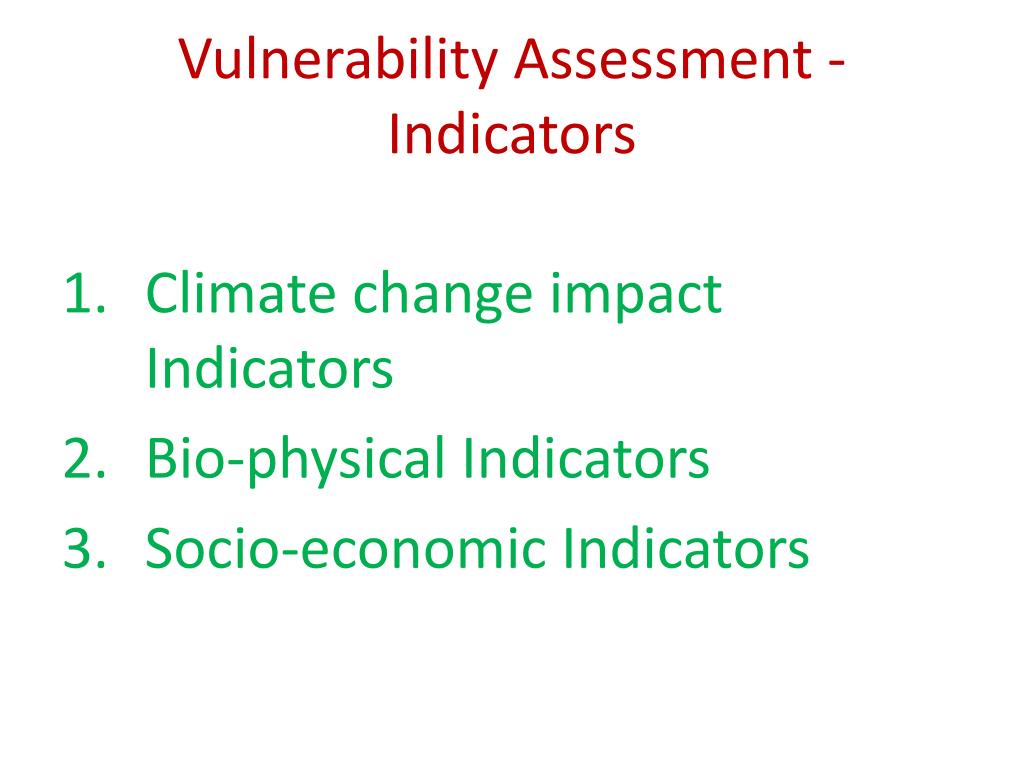 Vulnerability Assessment - Indicators

1. Climate change impact Indicators
2. Bio-physical Indicators
3. Socio-economic Indicators